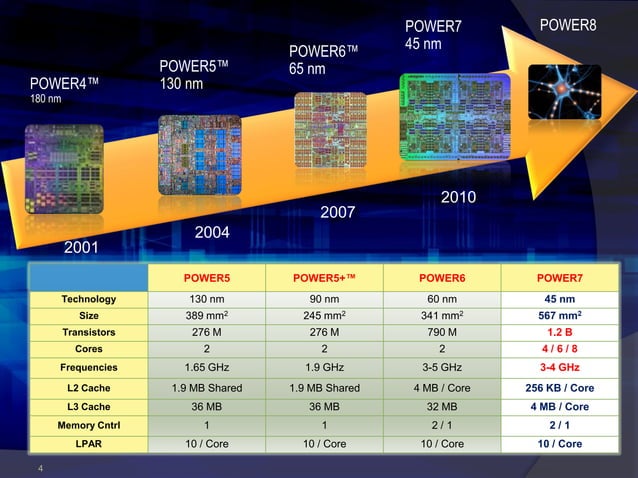 POWER4™
180 nm

POWER5™
130 nm

POWER6™
65 nm

POWER7
45 nm

POWER8

2001

2004

2007

2010

| | POWER5 | POWER5+™ | POWER6 | POWER7 |
|---|---|---|---|---|
| Technology | 130 nm | 90 nm | 60 nm | 45 nm |
| Size | 389 mm$^2$ | 245 mm$^2$ | 341 mm$^2$ | 567 mm$^2$ |
| Transistors | 276 M | 276 M | 790 M | 1.2 B |
| Cores | 2 | 2 | 2 | 4 / 6 / 8 |
| Frequencies | 1.65 GHz | 1.9 GHz | 3-5 GHz | 3-4 GHz |
| L2 Cache | 1.9 MB Shared | 1.9 MB Shared | 4 MB / Core | 256 KB / Core |
| L3 Cache | 36 MB | 36 MB | 32 MB | 4 MB / Core |
| Memory Cntrl | 1 | 1 | 2 / 1 | 2 / 1 |
| LPAR | 10 / Core | 10 / Core | 10 / Core | 10 / Core |

4